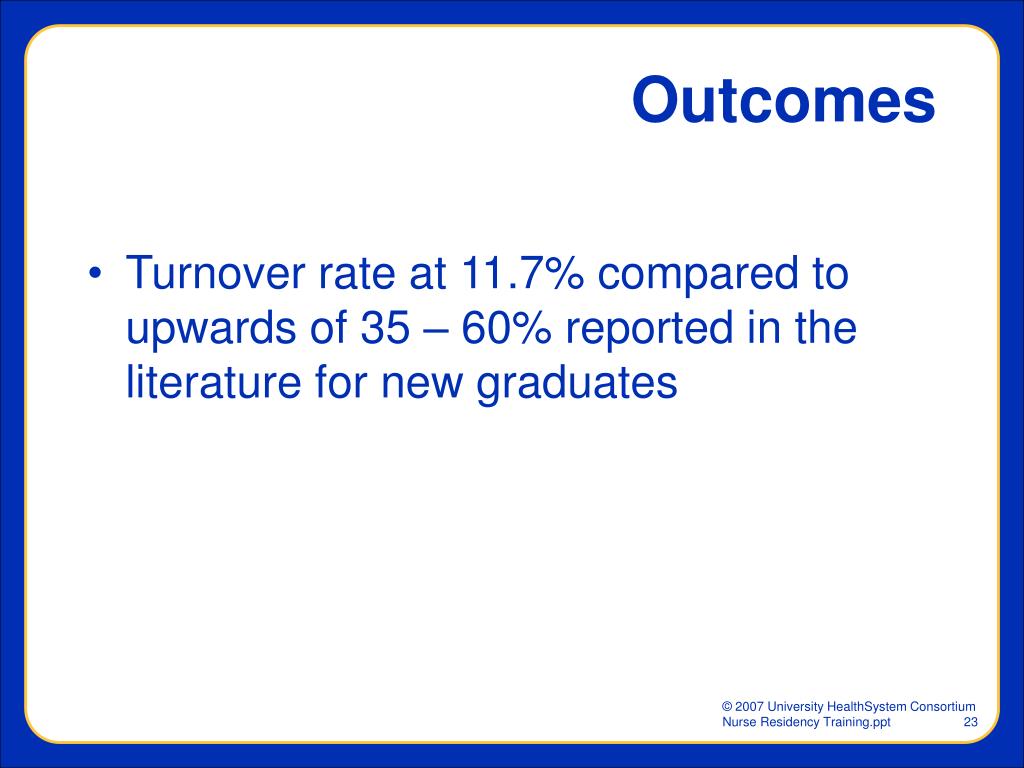 Outcomes

• Turnover rate at 11.7% compared to upwards of 35 – 60% reported in the literature for new graduates

© 2007 University HealthSystem Consortium
Nurse Residency Training.ppt 23